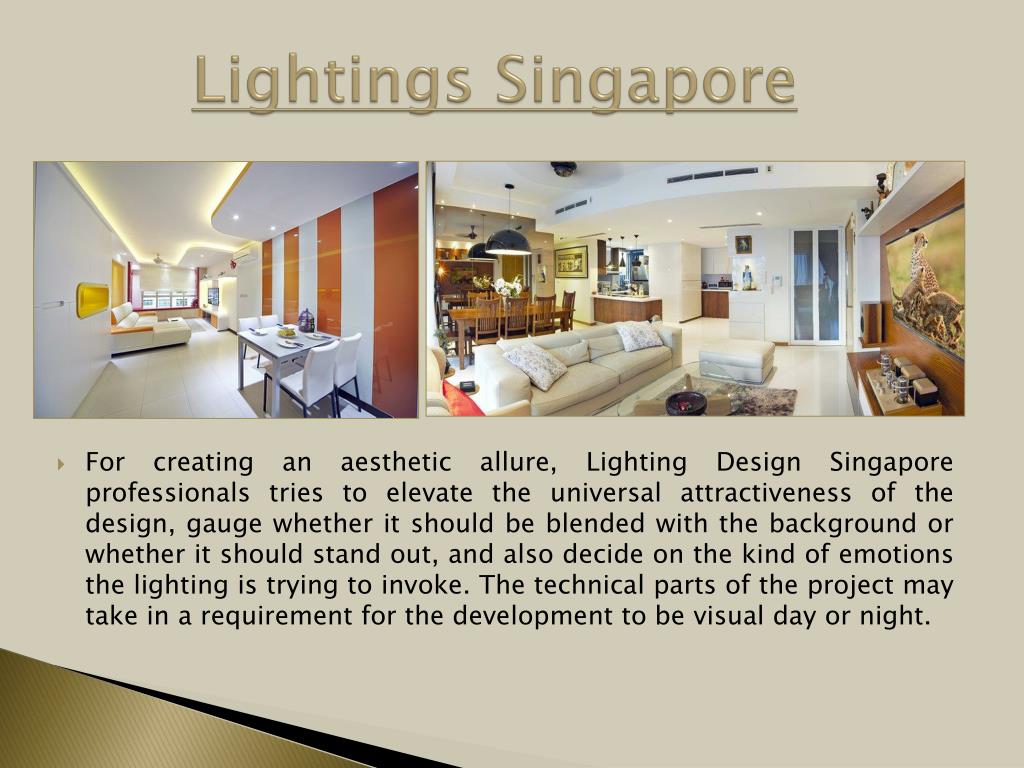 Lightings Singapore

For creating an aesthetic allure, Lighting Design Singapore professionals tries to elevate the universal attractiveness of the design, gauge whether it should be blended with the background or whether it should stand out, and also decide on the kind of emotions the lighting is trying to invoke. The technical parts of the project may take in a requirement for the development to be visual day or night.